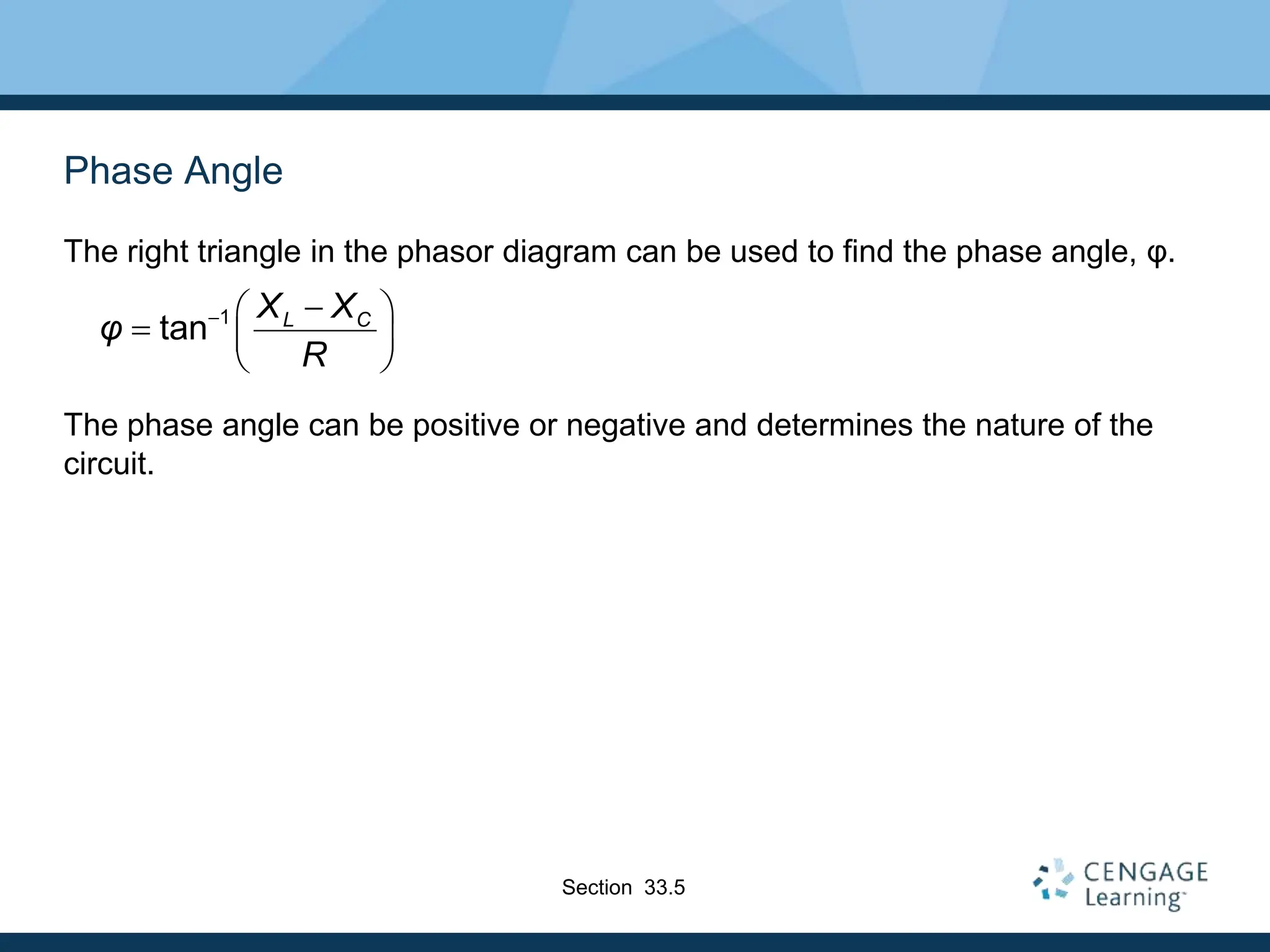 Phase Angle

The right triangle in the phasor diagram can be used to find the phase angle, φ.

$\varphi = \tan^{-1}\left(\frac{X_L - X_C}{R}\right)$

The phase angle can be positive or negative and determines the nature of the circuit.

Section 33.5

CENGAGE Learning